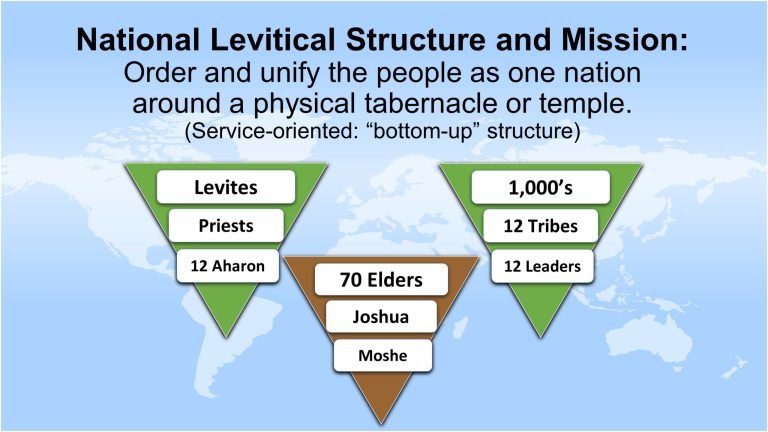 National Levitical Structure and Mission:
Order and unify the people as one nation around a physical tabernacle or temple.
(Service-oriented: “bottom-up” structure)

Levites
Priests
12 Aharon

70 Elders
Joshua
Moshe

1,000’s
12 Tribes
12 Leaders